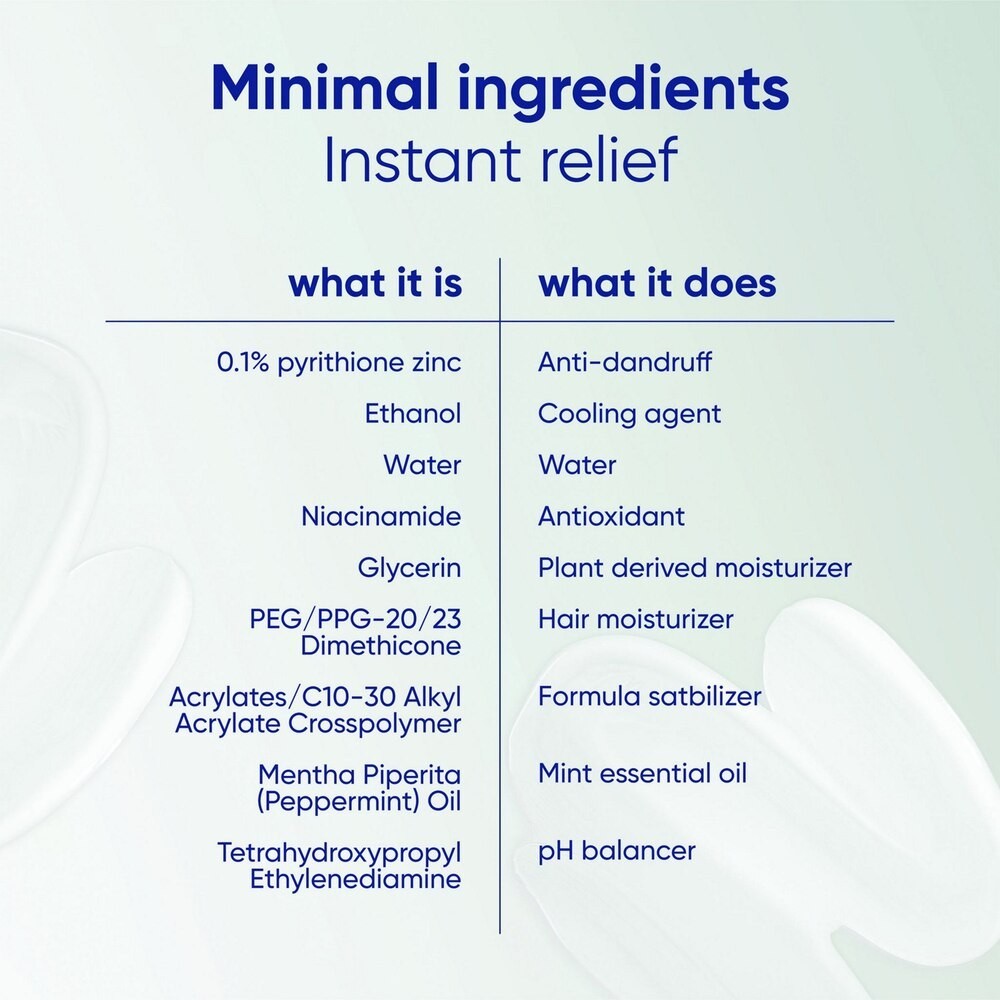 Minimal ingredients
Instant relief

| what it is | what it does |
|---|---|
| 0.1% pyrithione zinc | Anti-dandruff |
| Ethanol | Cooling agent |
| Water | Water |
| Niacinamide | Antioxidant |
| Glycerin | Plant derived moisturizer |
| PEG/PPG-20/23 Dimethicone | Hair moisturizer |
| Acrylates/C10-30 Alkyl Acrylate Crosspolymer | Formula satbilizer |
| Mentha Piperita (Peppermint) Oil | Mint essential oil |
| Tetrahydroxypropyl Ethylenediamine | pH balancer |